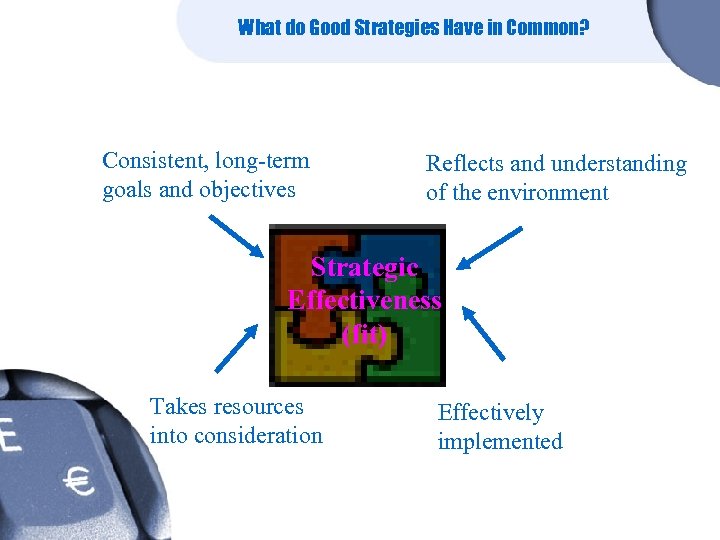 What do Good Strategies Have in Common?

Consistent, long-term goals and objectives

Reflects and understanding of the environment

Strategic Effectiveness (fit)

Takes resources into consideration

Effectively implemented

E

€